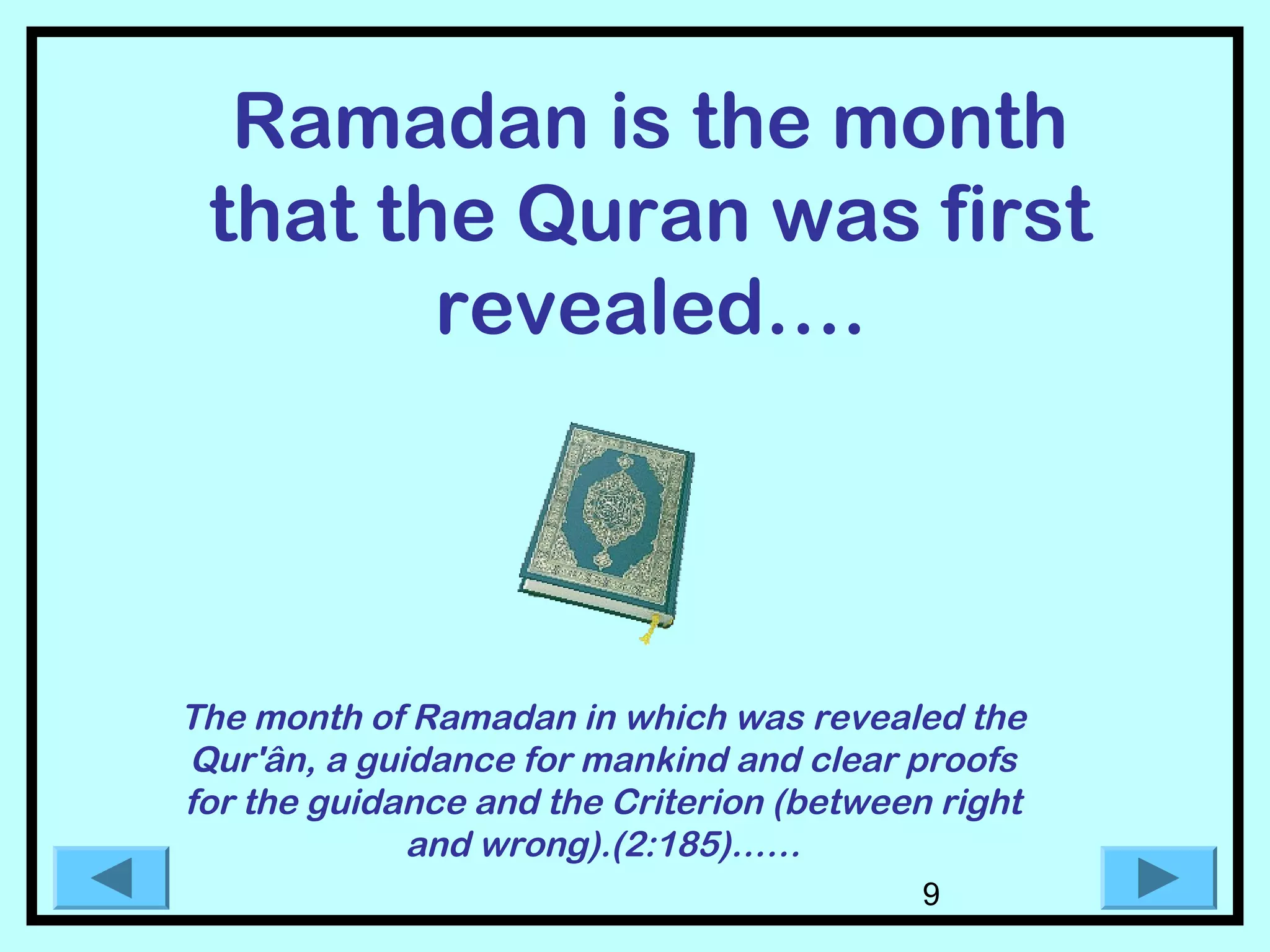 Ramadan is the month that the Quran was first revealed....

The month of Ramadan in which was revealed the Qur'ân, a guidance for mankind and clear proofs for the guidance and the Criterion (between right and wrong).(2:185)......

9